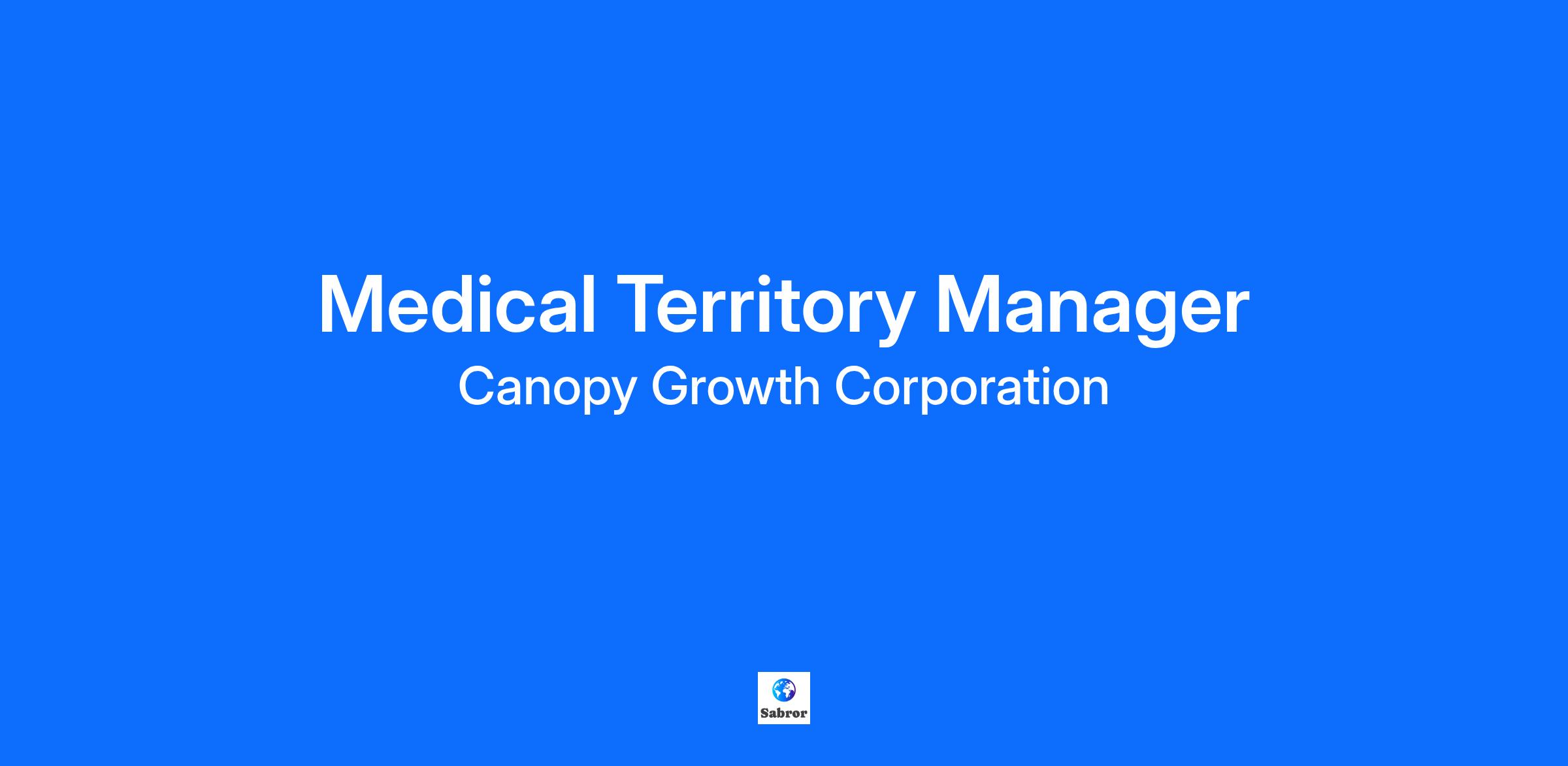 Medical Territory Manager

Canopy Growth Corporation

Sabror